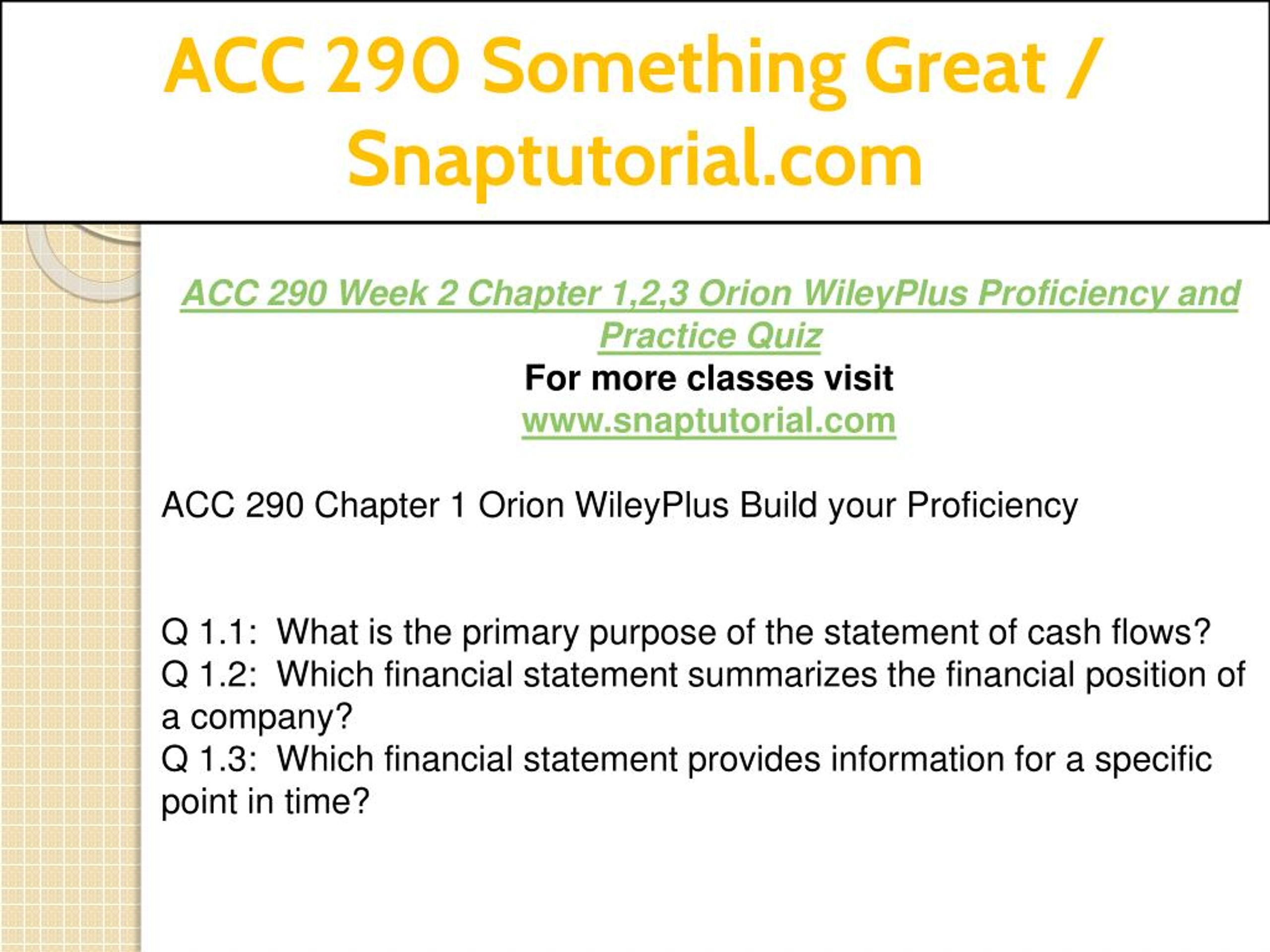 ACC 290 Something Great / Snaptutorial.com

ACC 290 Week 2 Chapter 1,2,3 Orion WileyPlus Proficiency and Practice Quiz
For more classes visit
www.snaptutorial.com

ACC 290 Chapter 1 Orion WileyPlus Build your Proficiency

Q 1.1: What is the primary purpose of the statement of cash flows?
Q 1.2: Which financial statement summarizes the financial position of a company?
Q 1.3: Which financial statement provides information for a specific point in time?